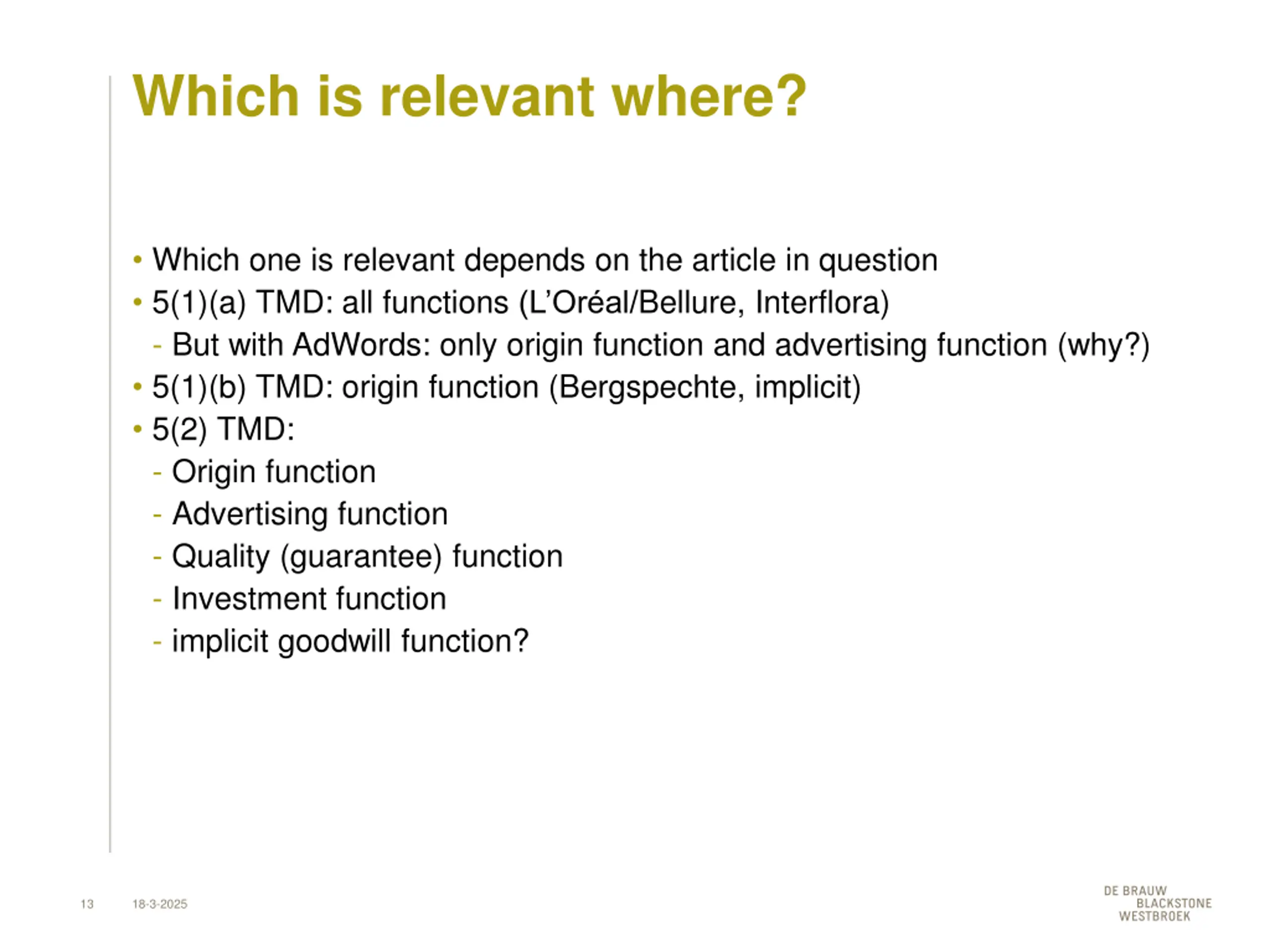 Which is relevant where?

• Which one is relevant depends on the article in question
• 5(1)(a) TMD: all functions (L'Oréal/Bellure, Interflora)
- But with AdWords: only origin function and advertising function (why?)
• 5(1)(b) TMD: origin function (Bergspechte, implicit)
• 5(2) TMD:
- Origin function
- Advertising function
- Quality (guarantee) function
- Investment function
- implicit goodwill function?

13 18-3-2025

DE BRAUW BLACKSTONE WESTBROEK